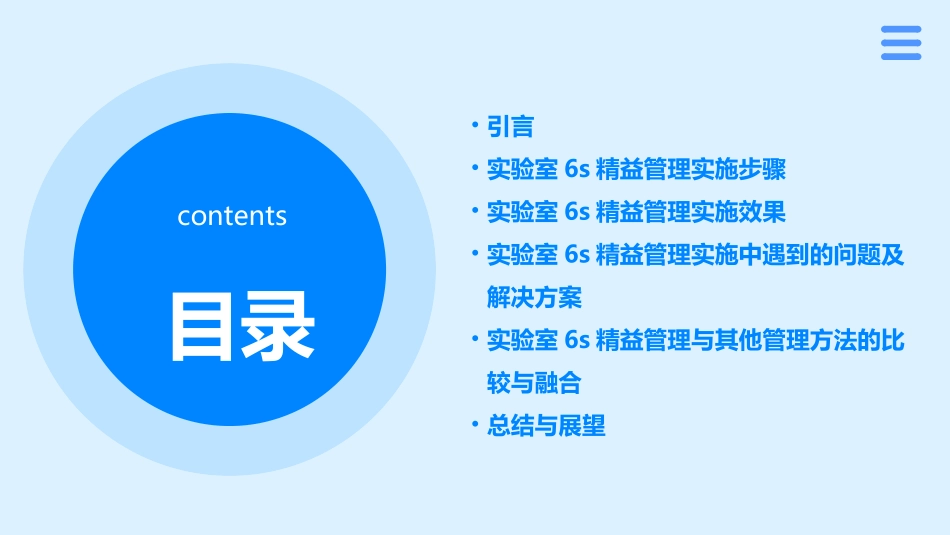 contents

目录

• 引言
• 实验室 6s 精益管理实施步骤
• 实验室 6s 精益管理实施效果
• 实验室 6s 精益管理实施中遇到的问题及解决方案
• 实验室 6s 精益管理与其他管理方法的比较与融合
• 总结与展望